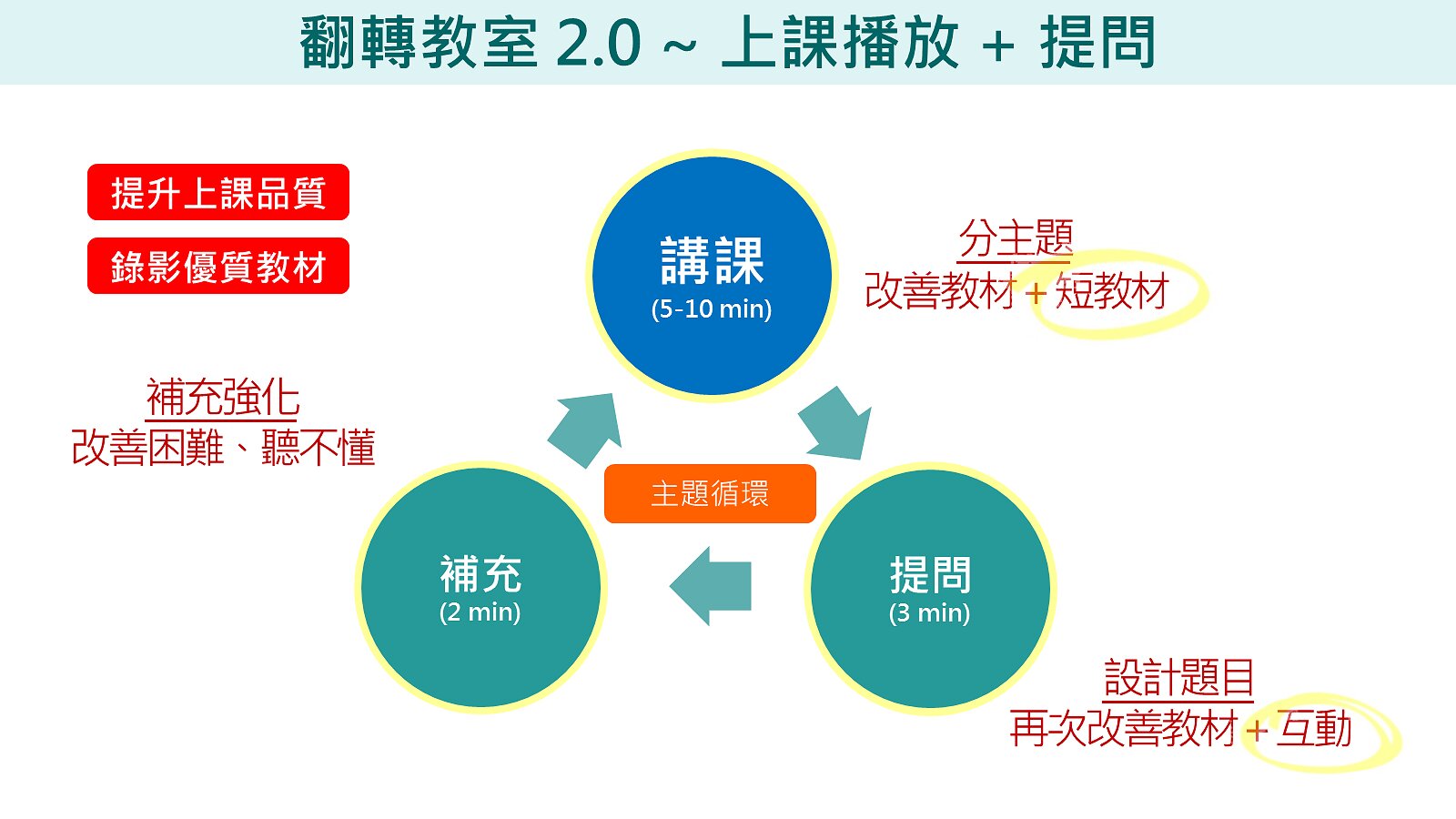 翻轉教室 2.0 ~ 上課播放 + 提問

提升上課品質

錄影優質教材

講課
(5-10 min)

分主題
改善教材 + 短教材

補充強化
改善困難、聽不懂

主題循環

補充
(2 min)

提問
(3 min)

設計題目
再次改善教材 + 互動